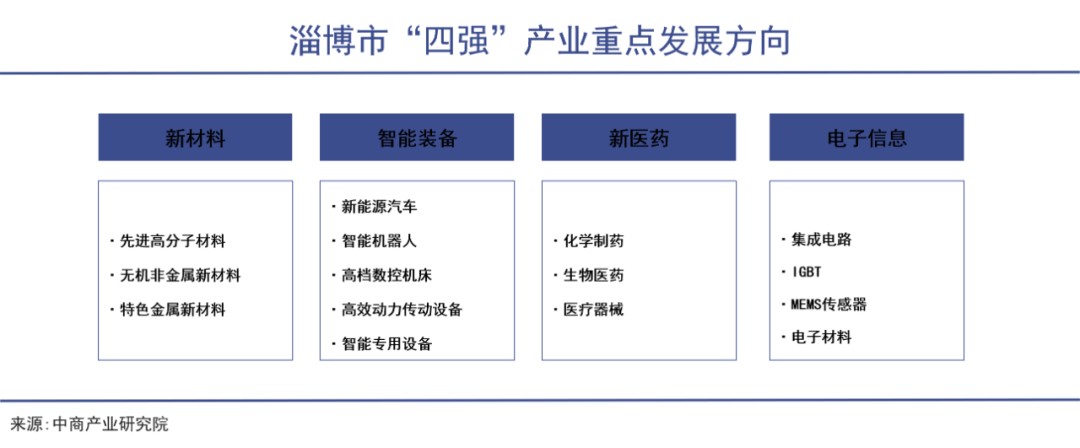 淄博市“四强”产业重点发展方向

新材料

· 先进高分子材料
· 无机非金属新材料
· 特色金属新材料

智能装备

· 新能源汽车
· 智能机器人
· 高档数控机床
· 高效动力传动设备
· 智能专用设备

新医药

· 化学制药
· 生物医药
· 医疗器械

电子信息

· 集成电路
· IGBT
· MEMS传感器
· 电子材料

来源：中商产业研究院